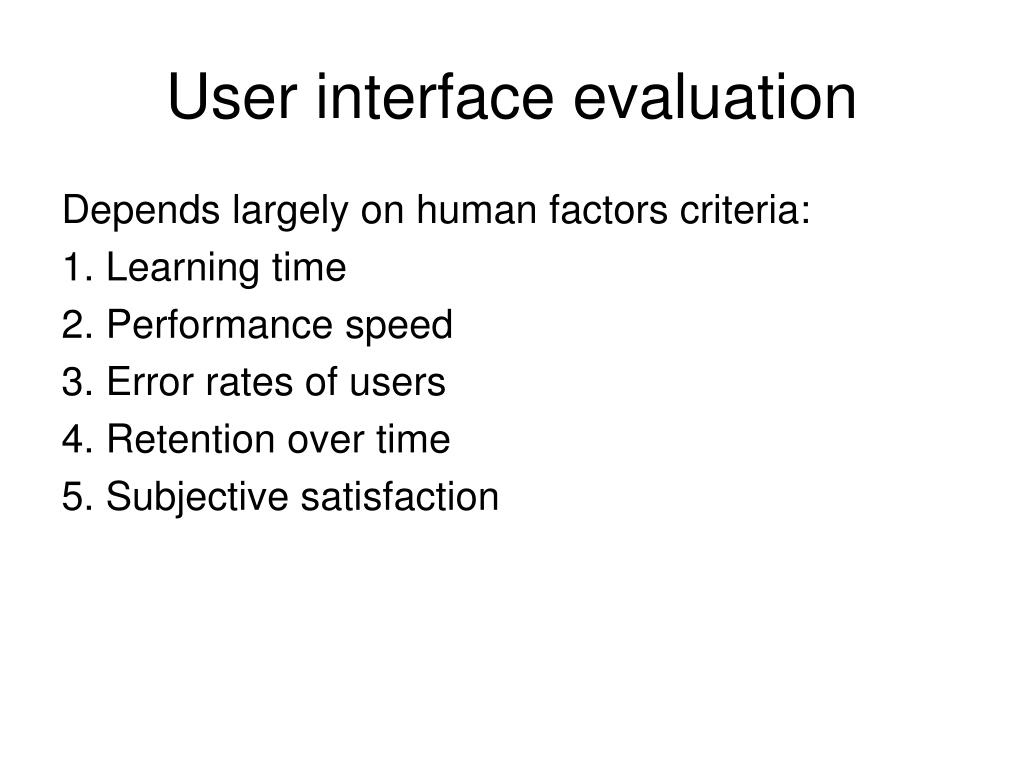 User interface evaluation

Depends largely on human factors criteria:
1. Learning time
2. Performance speed
3. Error rates of users
4. Retention over time
5. Subjective satisfaction